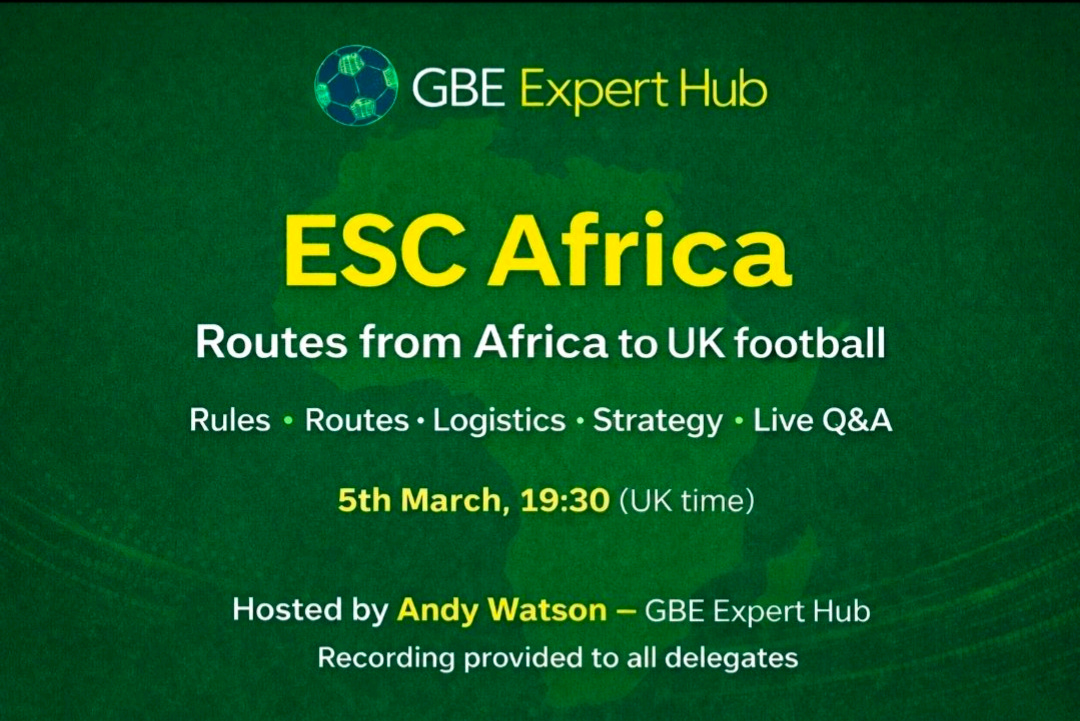 GBE Expert Hub

ESC Africa

Routes from Africa to UK football

Rules • Routes • Logistics • Strategy • Live Q&A

5th March, 19:30 (UK time)

Hosted by Andy Watson – GBE Expert Hub
Recording provided to all delegates